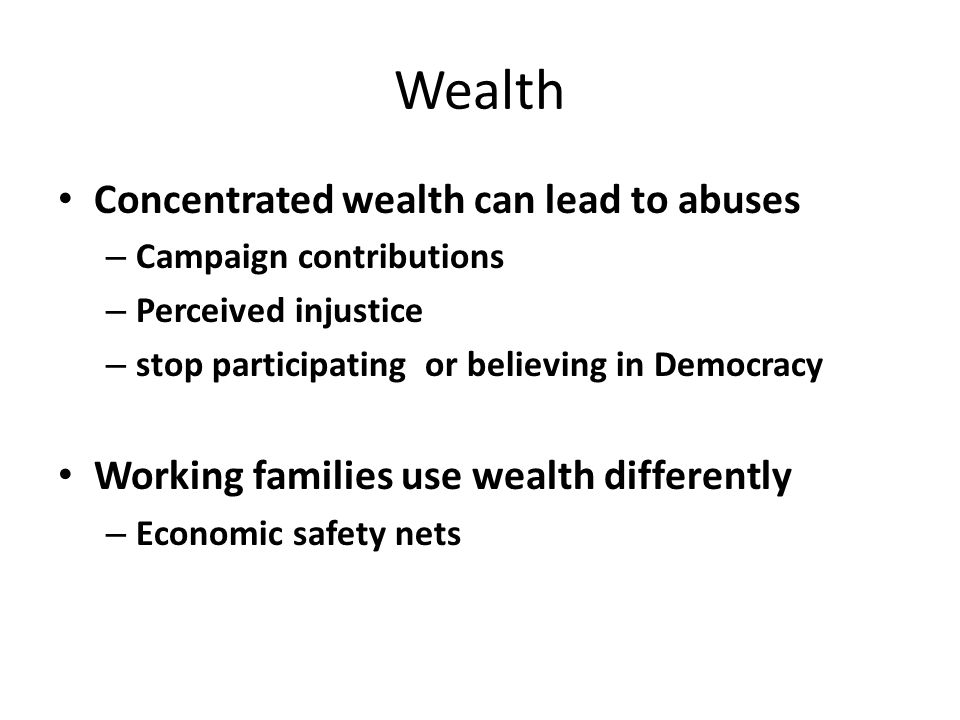 Wealth

• Concentrated wealth can lead to abuses
– Campaign contributions
– Perceived injustice
– stop participating or believing in Democracy

• Working families use wealth differently
– Economic safety nets